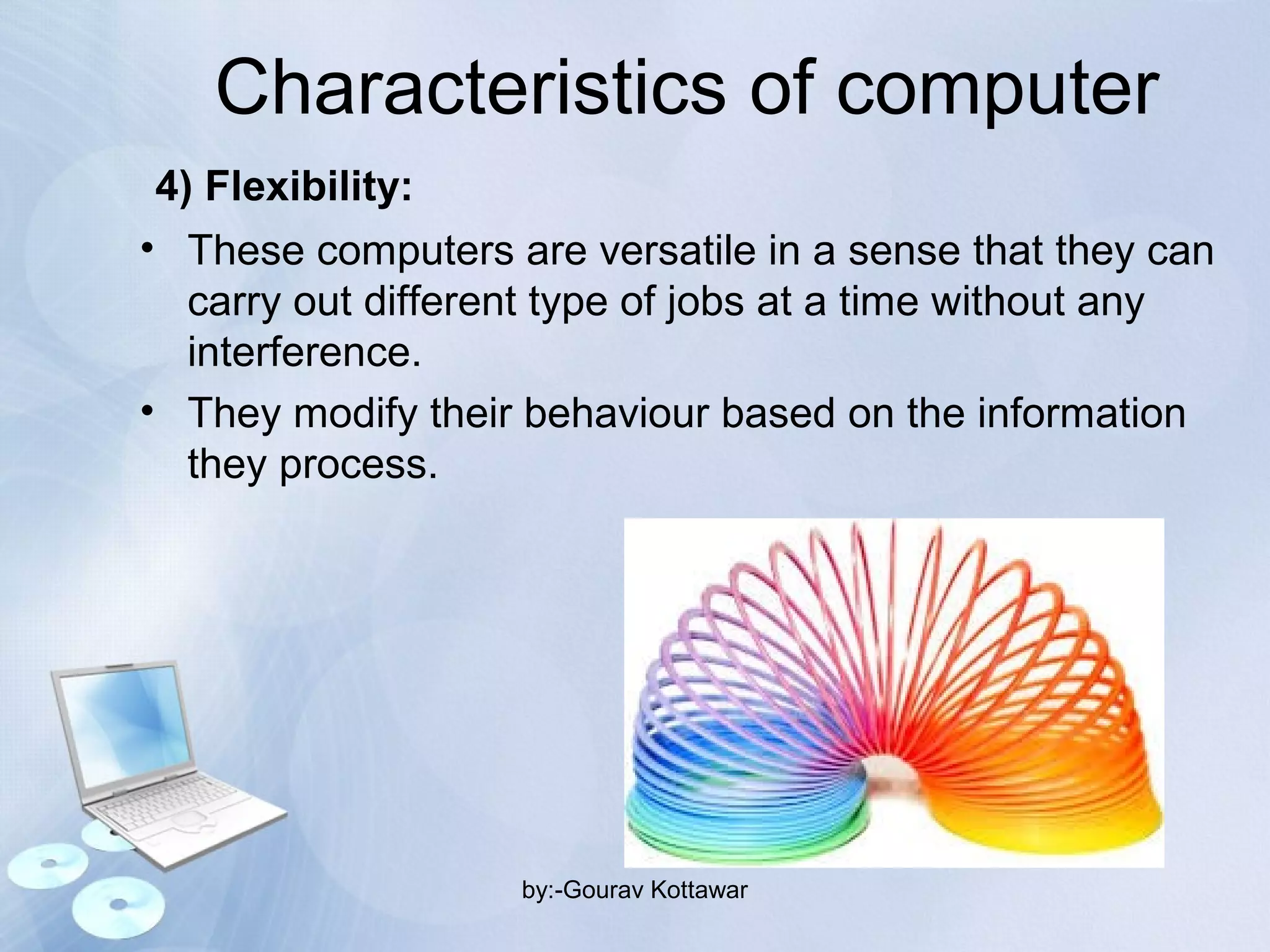 Characteristics of computer

4) Flexibility:

• These computers are versatile in a sense that they can carry out different type of jobs at a time without any interference.

• They modify their behaviour based on the information they process.

by:-Gourav Kottawar